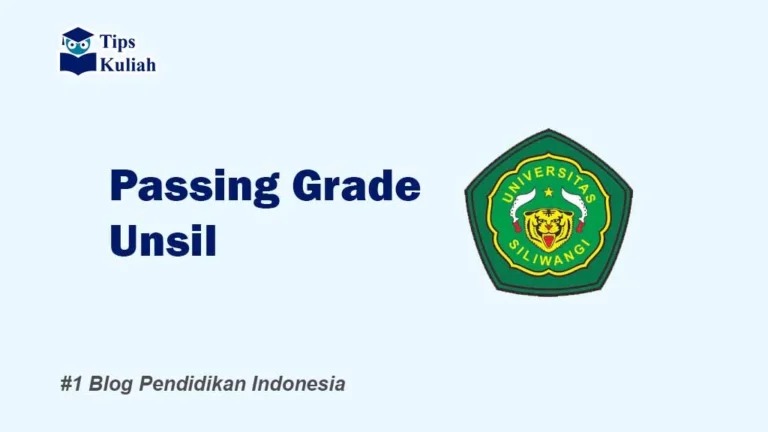 Tips Kuliah

Passing Grade Unsil

UNIVERSITAS SILIWANGI

#1 Blog Pendidikan Indonesia